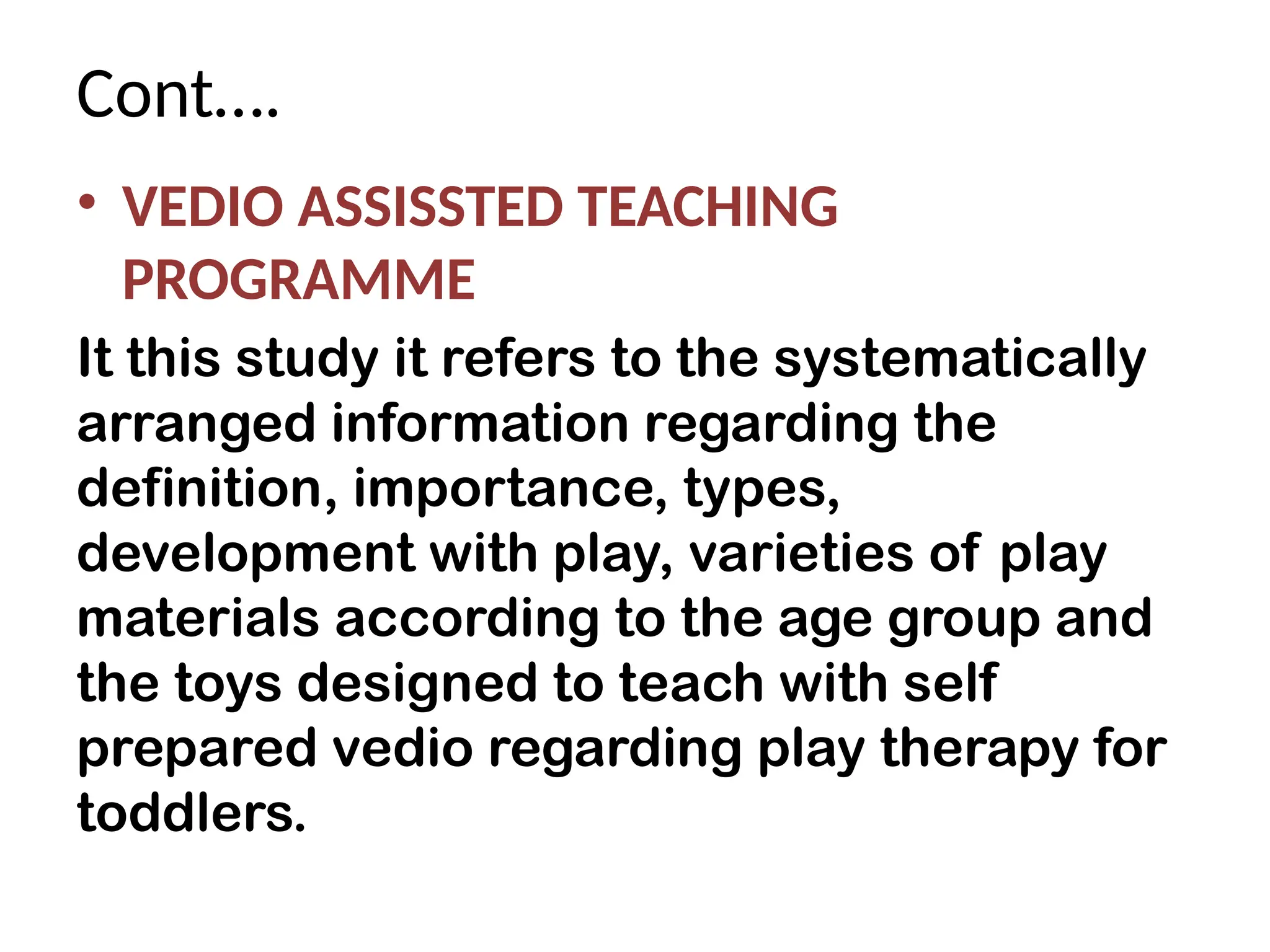 Cont….

• VEDIO ASSISSTED TEACHING PROGRAMME

It this study it refers to the systematically arranged information regarding the definition, importance, types, development with play, varieties of play materials according to the age group and the toys designed to teach with self prepared vedio regarding play therapy for toddlers.